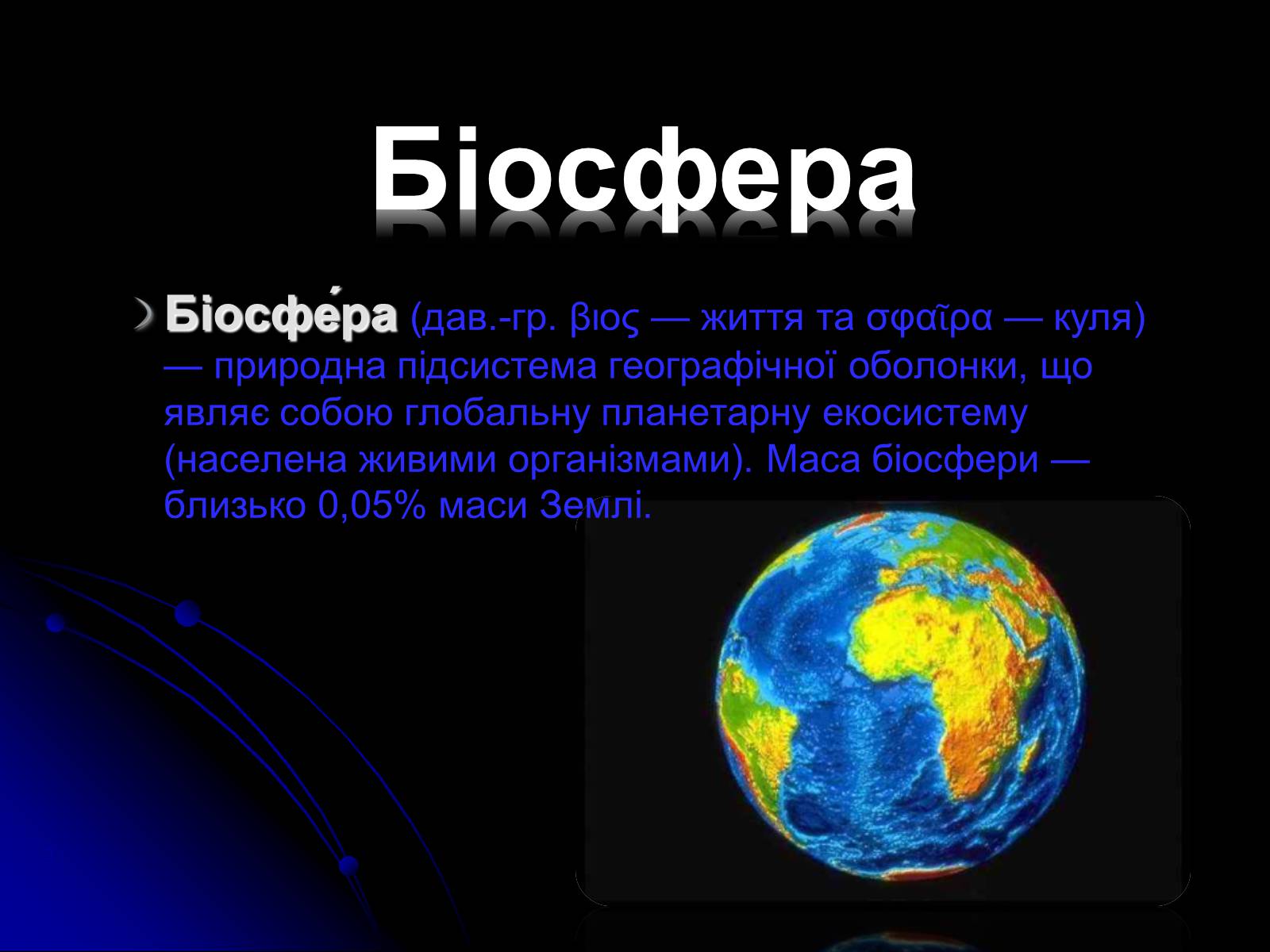 Біосфера

Біосфе́ра (дав.-гр. βιος — життя та σφαῖρα — куля) — природна підсистема географічної оболонки, що являє собою глобальну планетарну екосистему (населена живими організмами). Маса біосфери — близько 0,05% маси Землі.